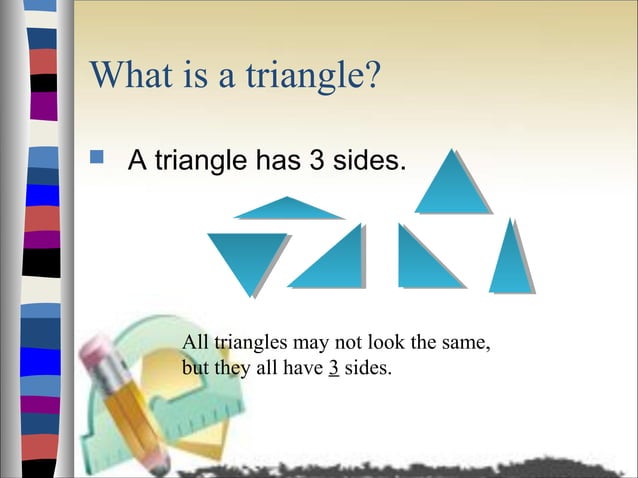 What is a triangle?

A triangle has 3 sides.

All triangles may not look the same, but they all have 3 sides.